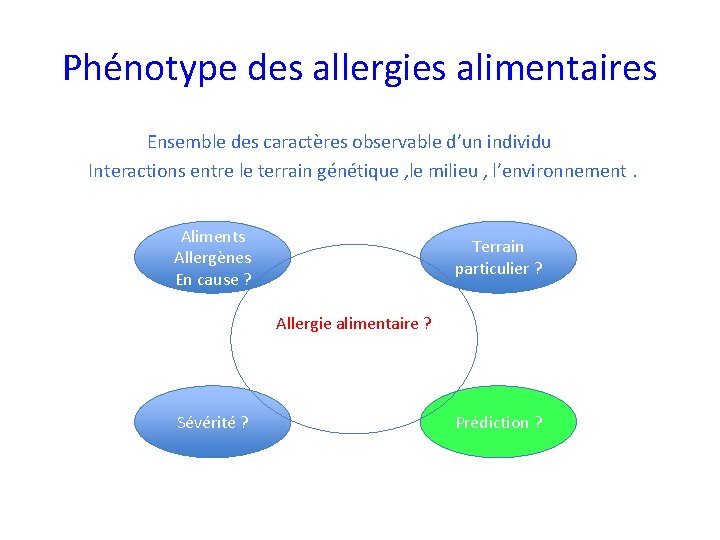 Phénotype des allergies alimentaires

Ensemble des caractères observable d'un individu
Interactions entre le terrain génétique ,le milieu , l'environnement .

Aliments
Allergènes
En cause ?

Terrain
particulier ?

Allergie alimentaire ?

Sévérité ?

Prédiction ?